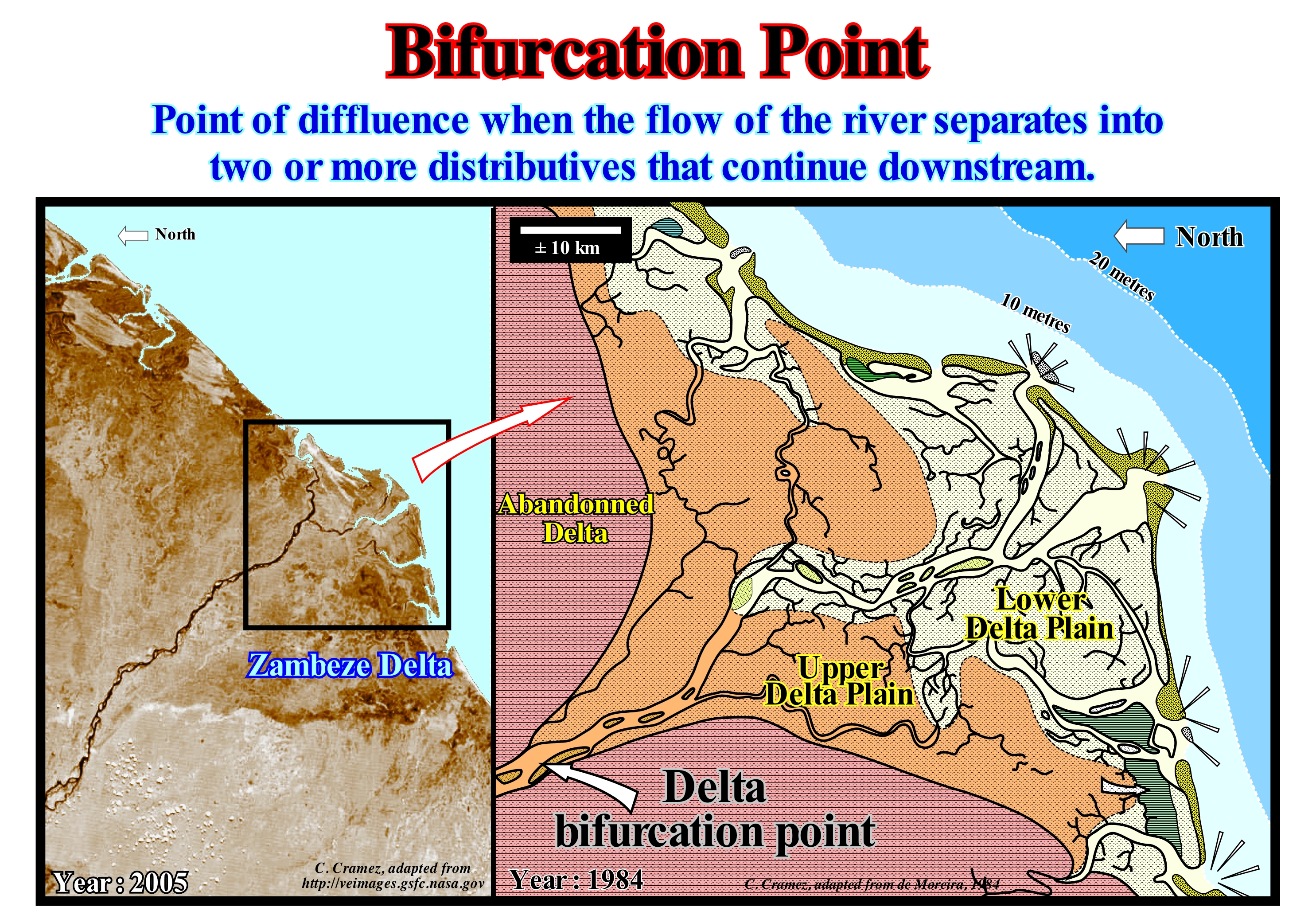 Bifurcation Point

Point of diffluence when the flow of the river separates into two or more distributives that continue downstream.

North

Zambeze Delta

Year : 2005

C. Cramez, adapted from http://veimages.gsfc.nasa.gov

± 10 km

North

20 metres

10 metres

Abandonned Delta

Lower Delta Plain

Upper Delta Plain

Delta bifurcation point

Year : 1984

C. Cramez, adapted from de Moreira, 1984